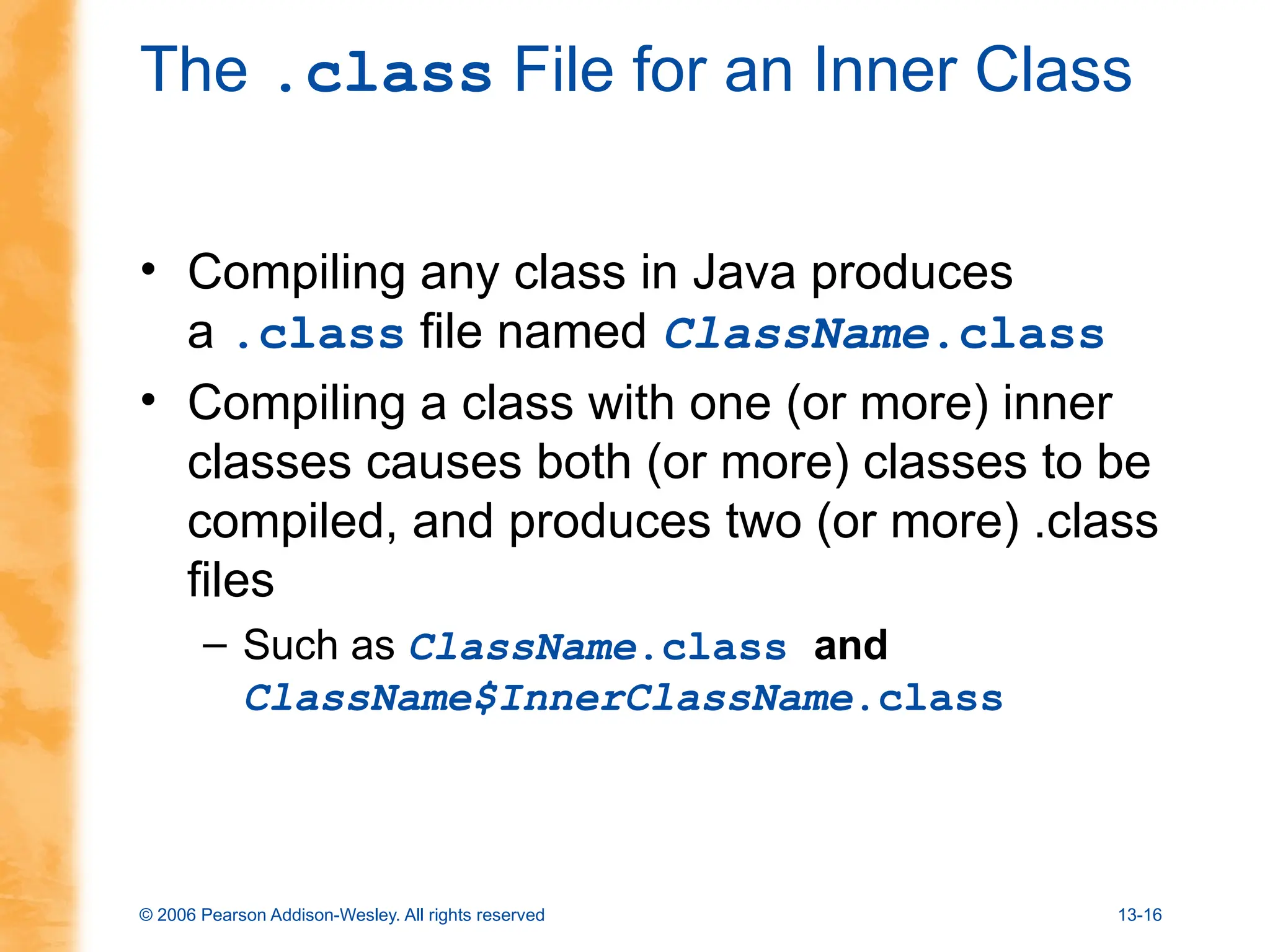 The .class File for an Inner Class

• Compiling any class in Java produces a .class file named ClassName.class

• Compiling a class with one (or more) inner classes causes both (or more) classes to be compiled, and produces two (or more) .class files

– Such as ClassName.class and ClassName$InnerClassName.class

© 2006 Pearson Addison-Wesley. All rights reserved

13-16